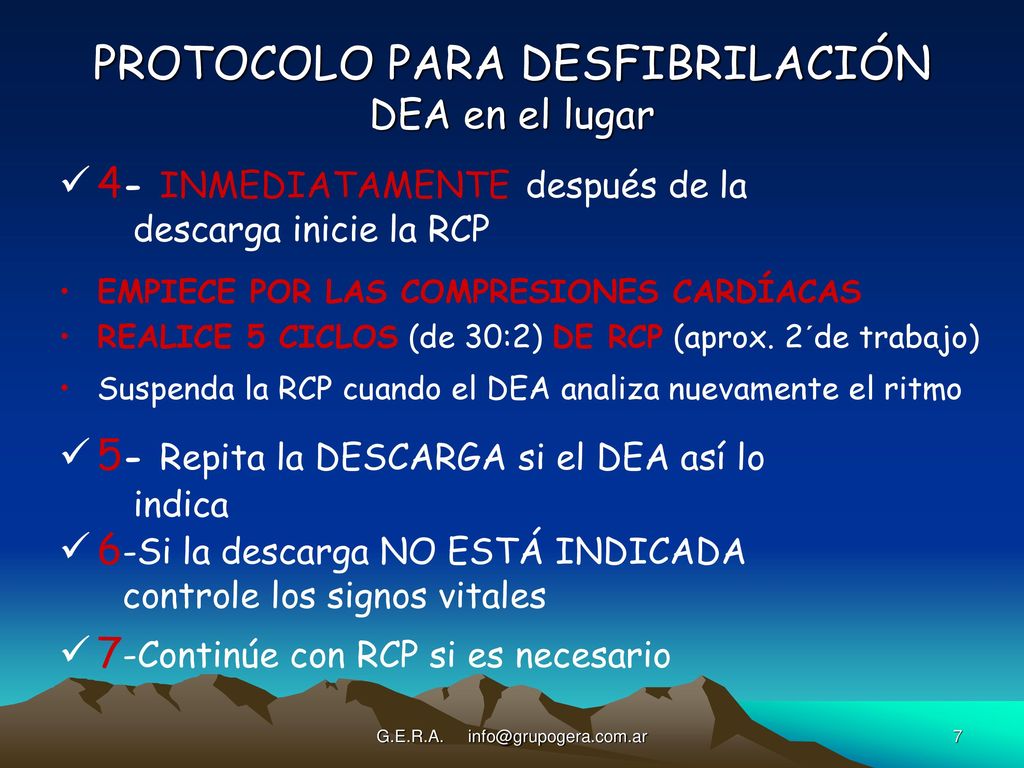 PROTOCOLO PARA DESFIBRILACIÓN
DEA en el lugar

✓ 4- INMEDIATAMENTE después de la descarga inicie la RCP

• EMPIECE POR LAS COMPRESIONES CARDÍACAS
• REALICE 5 CICLOS (de 30:2) DE RCP (aprox. 2´de trabajo)
• Suspenda la RCP cuando el DEA analiza nuevamente el ritmo

✓ 5- Repita la DESCARGA si el DEA así lo indica
✓ 6-Si la descarga NO ESTÁ INDICADA controle los signos vitales
✓ 7-Continúe con RCP si es necesario

G.E.R.A. info@grupogera.com.ar 7